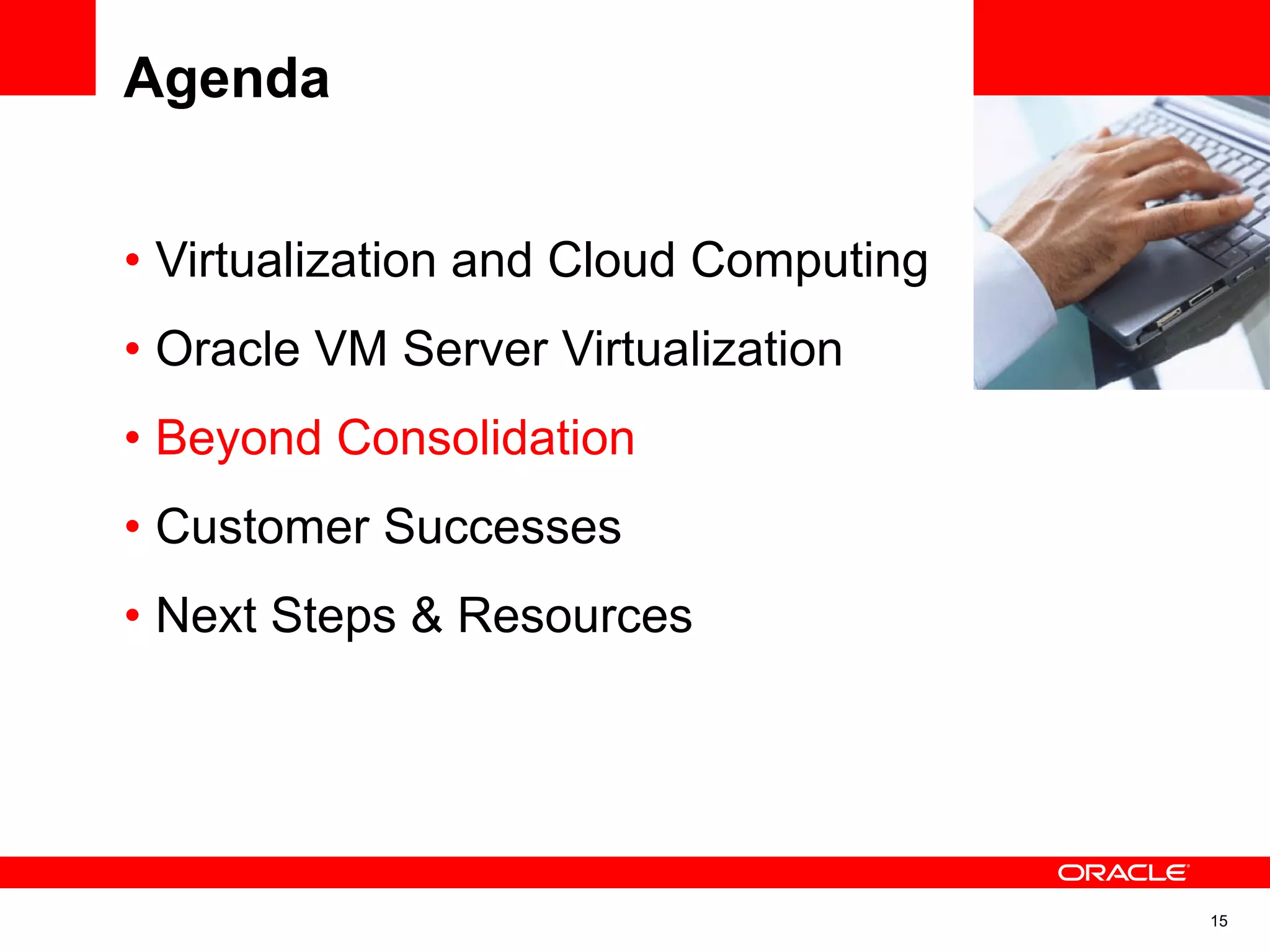 Agenda

• Virtualization and Cloud Computing
• Oracle VM Server Virtualization
• Beyond Consolidation
• Customer Successes
• Next Steps & Resources

ORACLE

15